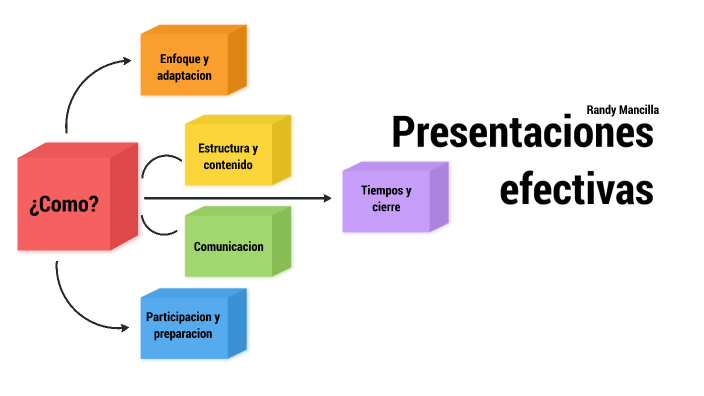 Randy Mancilla

Presentaciones efectivas

¿Como?

Enfoque y adaptacion

Estructura y contenido

Comunicacion

Participacion y preparacion

Tiempos y cierre